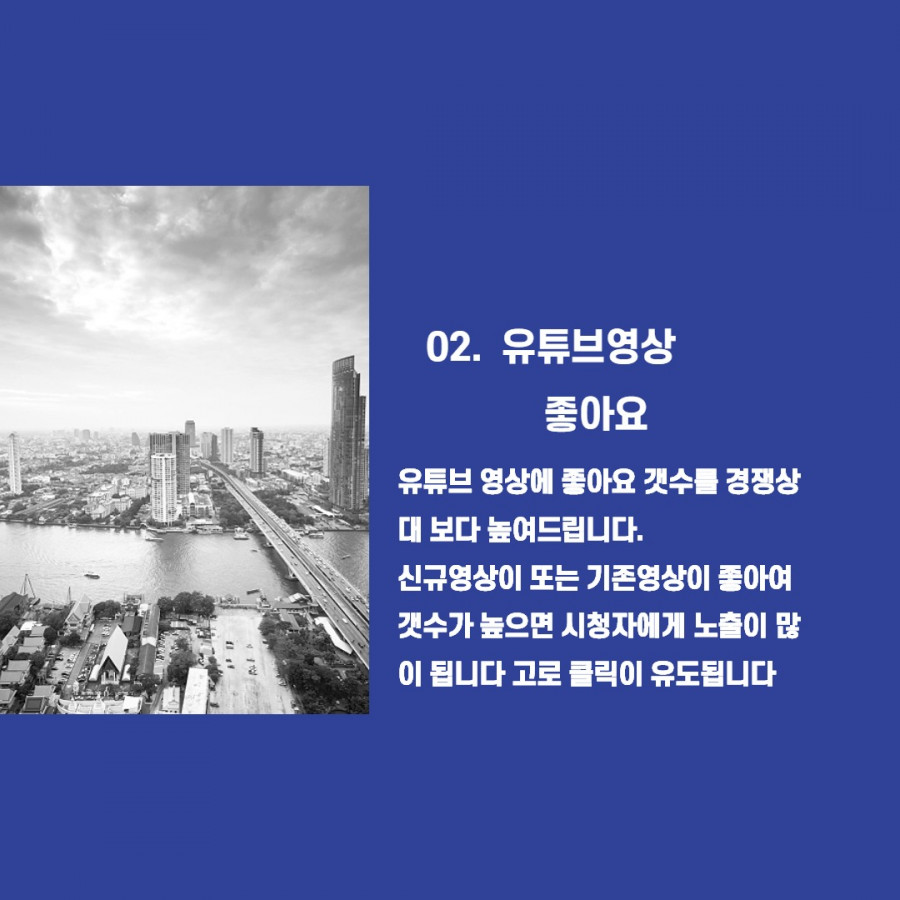 02. 유튜브영상 좋아요

유튜브 영상에 좋아요 갯수를 경쟁상대 보다 높여드립니다.
신규영상이 또는 기존영상이 좋아여 갯수가 높으면 시청자에게 노출이 많이 됩니다 고로 클릭이 유도됩니다